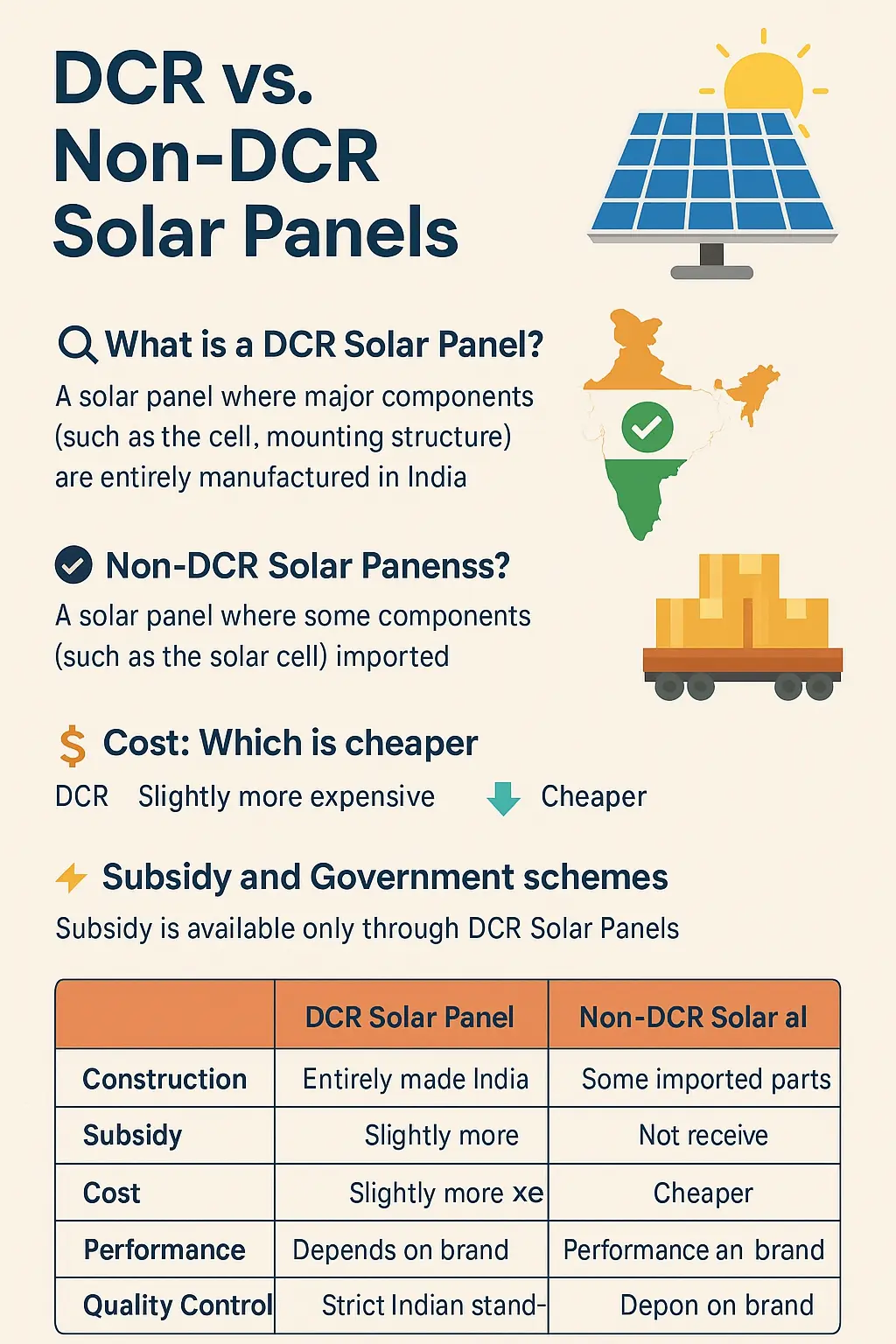 DCR vs. Non-DCR Solar Panels

What is a DCR Solar Panel?
A solar panel where major components (such as the cell, mounting structure) are entirely manufactured in India

Non-DCR Solar Panenss?
A solar panel where some components (such as the solar cell) imported

$ Cost: Which is cheaper
DCR Slightly more expensive Cheaper

Subsidy and Government schemes
Subsidy is available only through DCR Solar Panels

| | DCR Solar Panel | Non-DCR Solar al |
|---|---|---|
| Construction | Entirely made India | Some imported parts |
| Subsidy | Slightly more | Not receive |
| Cost | Slightly more xe | Cheaper |
| Performance | Depends on brand | Performance an brand |
| Quality Control | Strict Indian stand- | Depon on brand |